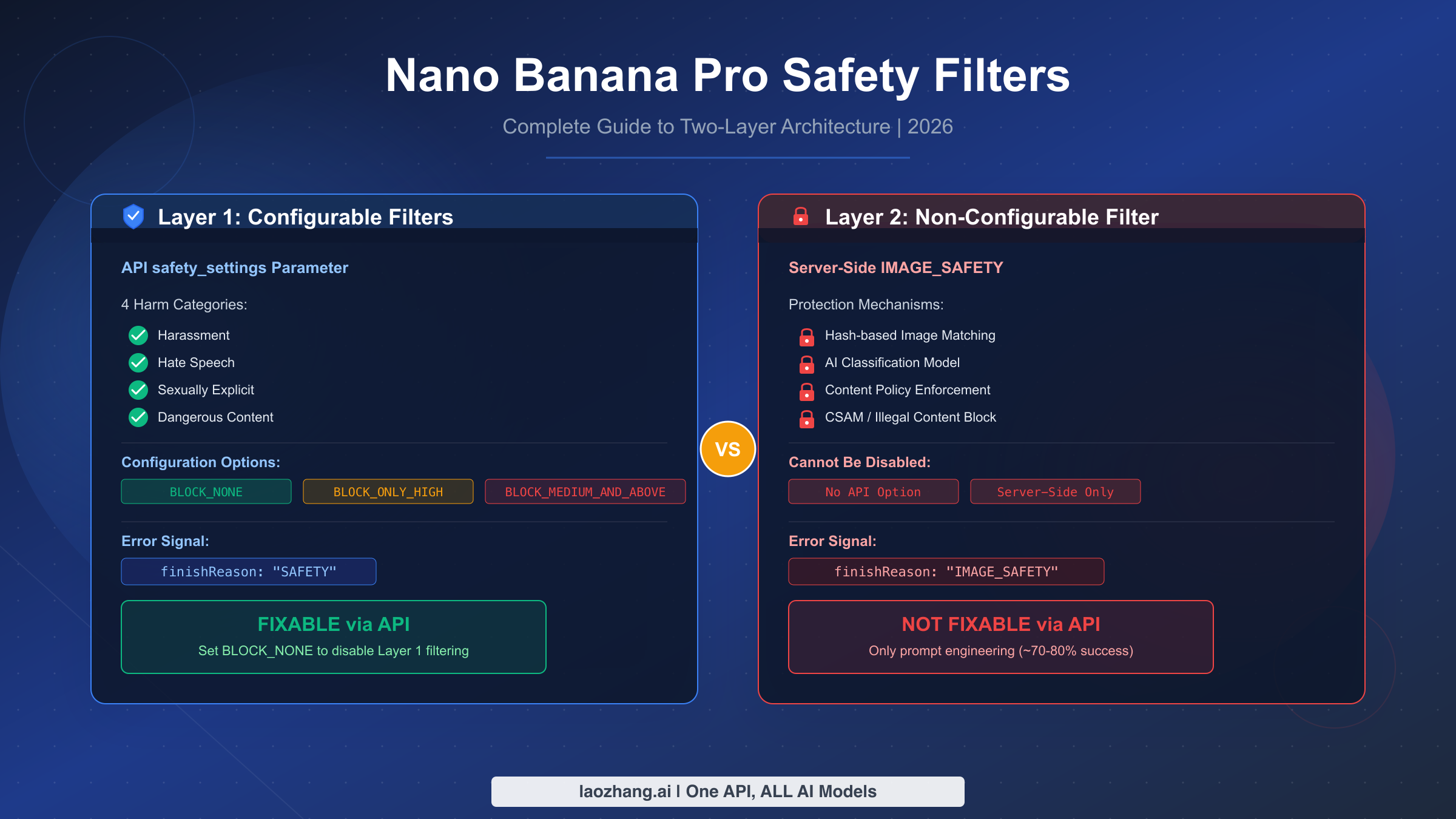 Nano Banana Pro Safety Filters

Complete Guide to Two-Layer Architecture | 2026

Layer 1: Configurable Filters

API safety_settings Parameter

4 Harm Categories:

Harassment
Hate Speech
Sexually Explicit
Dangerous Content

Configuration Options:

BLOCK_NONE
BLOCK_ONLY_HIGH
BLOCK_MEDIUM_AND_ABOVE

Error Signal:

finishReason: "SAFETY"

FIXABLE via API
Set BLOCK_NONE to disable Layer 1 filtering

VS

Layer 2: Non-Configurable Filter

Server-Side IMAGE_SAFETY

Protection Mechanisms:

Hash-based Image Matching
AI Classification Model
Content Policy Enforcement
CSAM / Illegal Content Block

Cannot Be Disabled:

No API Option
Server-Side Only

Error Signal:

finishReason: "IMAGE_SAFETY"

NOT FIXABLE via API
Only prompt engineering (~70-80% success)

laozhang.ai | One API, ALL AI Models